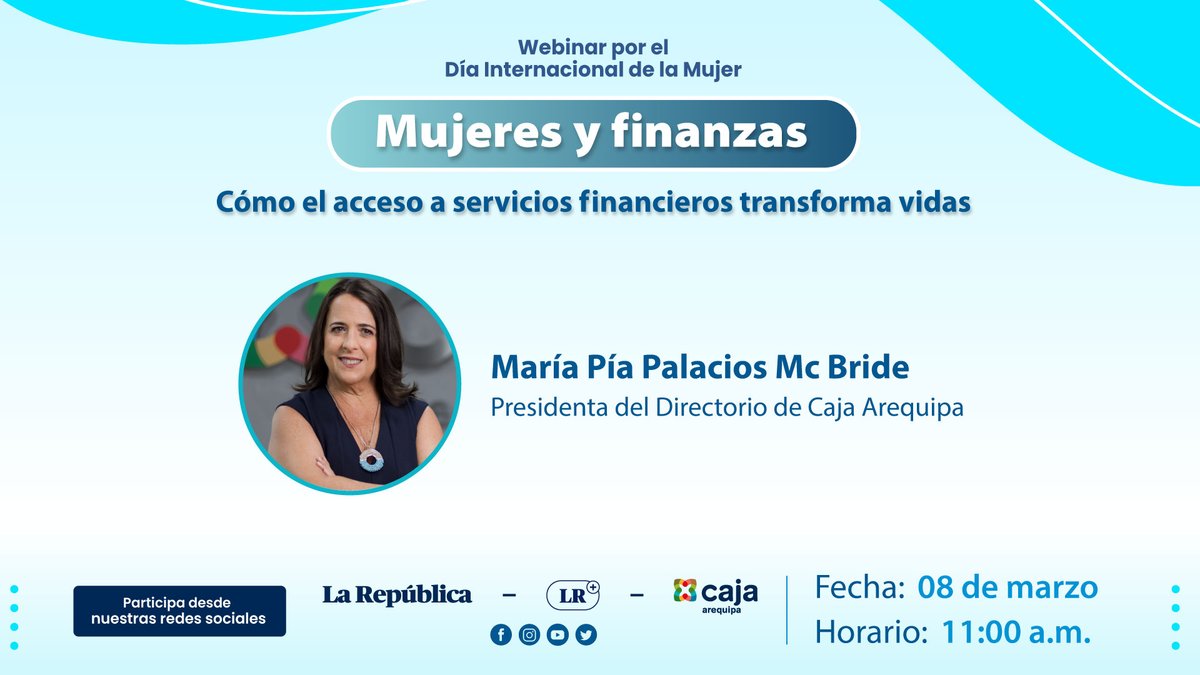 Webinar por el
Día Internacional de la Mujer

Mujeres y finanzas

Cómo el acceso a servicios financieros transforma vidas

María Pía Palacios Mc Bride
Presidenta del Directorio de Caja Arequipa

Participa desde nuestras redes sociales

La República – LR+ – caja arequipa

Fecha: 08 de marzo
Horario: 11:00 a.m.